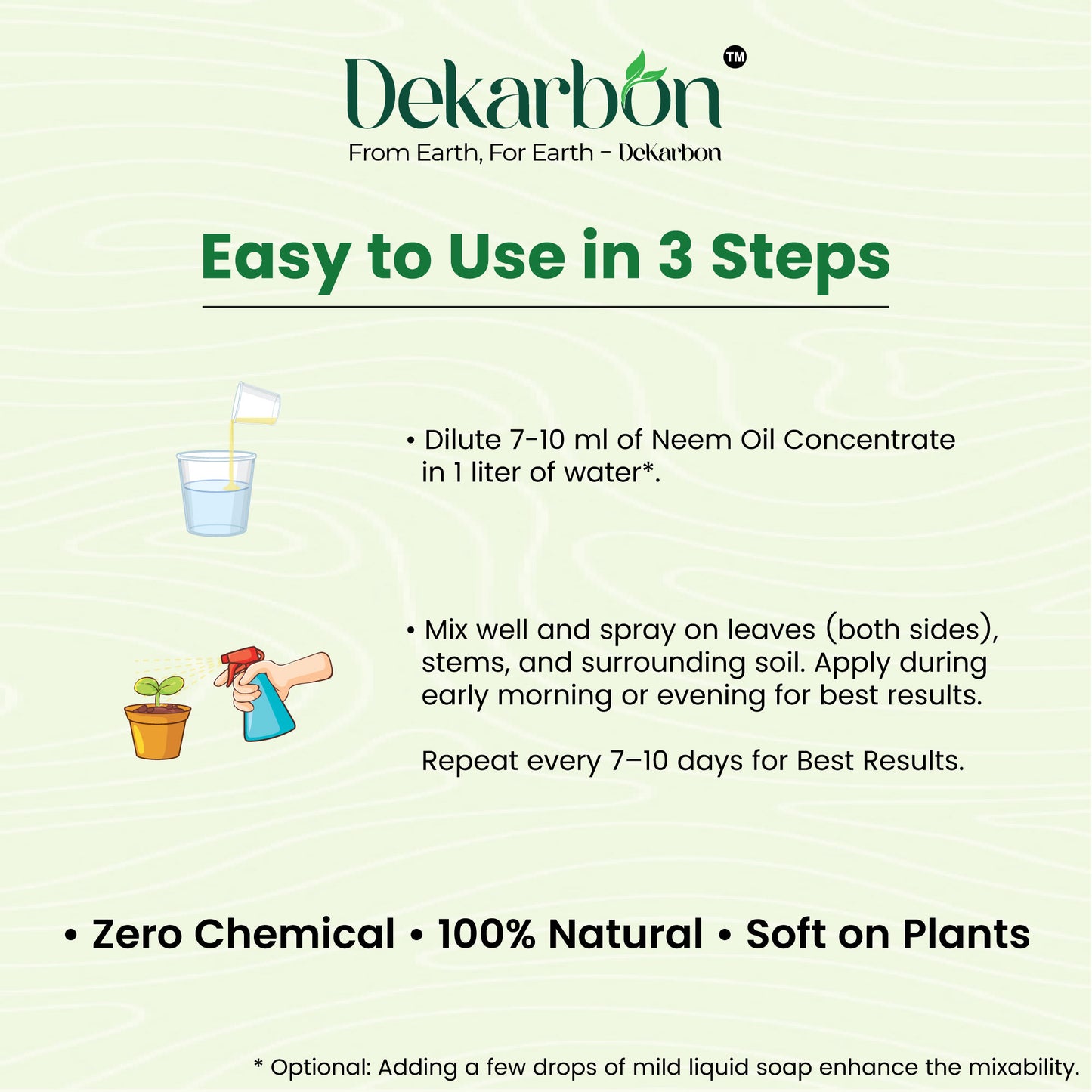 Dekarbon™
From Earth, For Earth - DeKarbon

Easy to Use in 3 Steps

• Dilute 7-10 ml of Neem Oil Concentrate in 1 liter of water*.

• Mix well and spray on leaves (both sides), stems, and surrounding soil. Apply during early morning or evening for best results.

Repeat every 7–10 days for Best Results.

• Zero Chemical • 100% Natural • Soft on Plants

* Optional: Adding a few drops of mild liquid soap enhance the mixability.